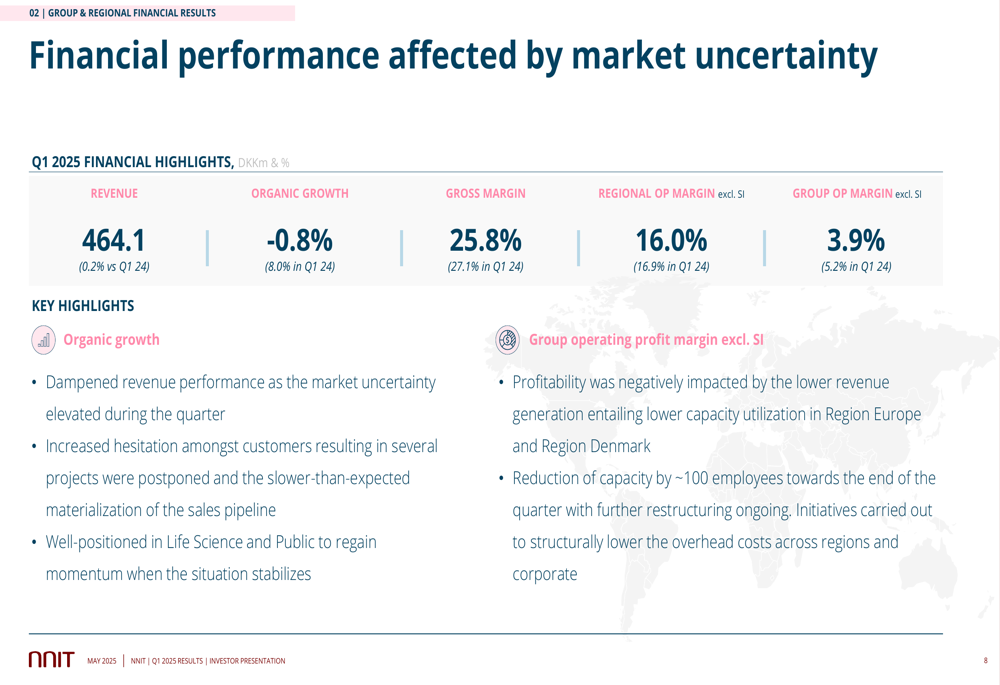 02 | GROUP & REGIONAL FINANCIAL RESULTS

Financial performance affected by market uncertainty

Q1 2025 FINANCIAL HIGHLIGHTS, DKKm & %

| REVENUE | ORGANIC GROWTH | GROSS MARGIN | REGIONAL OP MARGIN excl. SI | GROUP OP MARGIN excl. SI |
|---|---|---|---|---|
| 464.1 | -0.8% | 25.8% | 16.0% | 3.9% |
| (0.2% vs Q1 24) | (8.0% in Q1 24) | (27.1% in Q1 24) | (16.9% in Q1 24) | (5.2% in Q1 24) |

KEY HIGHLIGHTS

Organic growth

• Dampened revenue performance as the market uncertainty elevated during the quarter

• Increased hesitation amongst customers resulting in several projects were postponed and the slower-than-expected materialization of the sales pipeline

• Well-positioned in Life Science and Public to regain momentum when the situation stabilizes

Group operating profit margin excl. SI

• Profitability was negatively impacted by the lower revenue generation entailing lower capacity utilization in Region Europe and Region Denmark

• Reduction of capacity by ~100 employees towards the end of the quarter with further restructuring ongoing. Initiatives carried out to structurally lower the overhead costs across regions and corporate

NNIT MAY 2025 | NNIT | Q1 2025 RESULTS | INVESTOR PRESENTATION 8